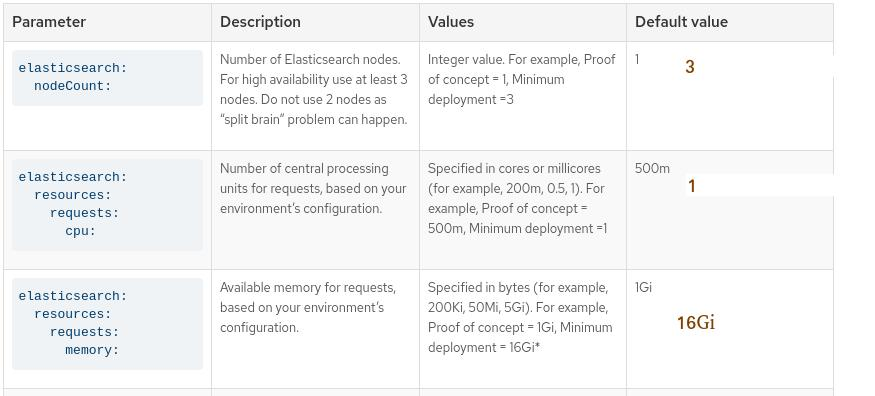 | Parameter | Description | Values | Default value |
|---|---|---|---|
| elasticsearch: nodeCount: | Number of Elasticsearch nodes. For high availability use at least 3 nodes. Do not use 2 nodes as "split brain" problem can happen. | Integer value. For example, Proof of concept = 1, Minimum deployment =3 | 1 3 |
| elasticsearch: resources: requests: cpu: | Number of central processing units for requests, based on your environment's configuration. | Specified in cores or millicores (for example, 200m, 0.5, 1). For example, Proof of concept = 500m, Minimum deployment =1 | 500m 1 |
| elasticsearch: resources: requests: memory: | Available memory for requests, based on your environment's configuration. | Specified in bytes (for example, 200Ki, 50Mi, 5Gi). For example, Proof of concept = 1Gi, Minimum deployment = 16Gi* | 1Gi 16Gi |